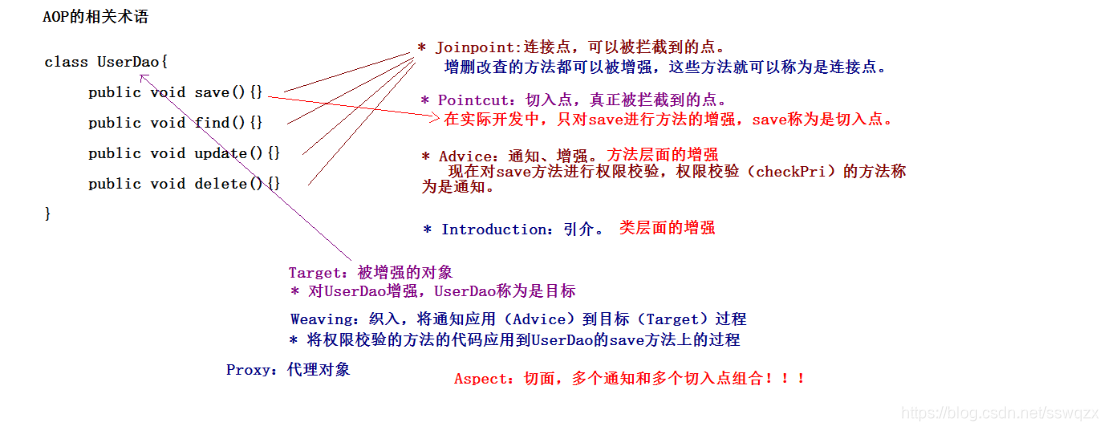 AOP的相关术语

class UserDao{
public void save(){}
public void find(){}
public void update(){}
public void delete(){}
}

* Joinpoint:连接点，可以被拦截到的点。
增删改查的方法都可以被增强，这些方法就可以称为是连接点。

* Pointcut：切入点，真正被拦截到的点。
在实际开发中，只对save进行方法的增强，save称为是切入点。

* Advice：通知、增强。方法层面的增强
现在对save方法进行权限校验，权限校验（checkPri）的方法称为是通知。

* Introduction：引介。 类层面的增强

Target：被增强的对象
* 对UserDao增强，UserDao称为是目标

Weaving：织入，将通知应用（Advice）到目标（Target）过程
* 将权限校验的方法的代码应用到UserDao的save方法上的过程

Proxy：代理对象

Aspect：切面，多个通知和多个切入点组合！！！

https://blog.csdn.net/sswqzx